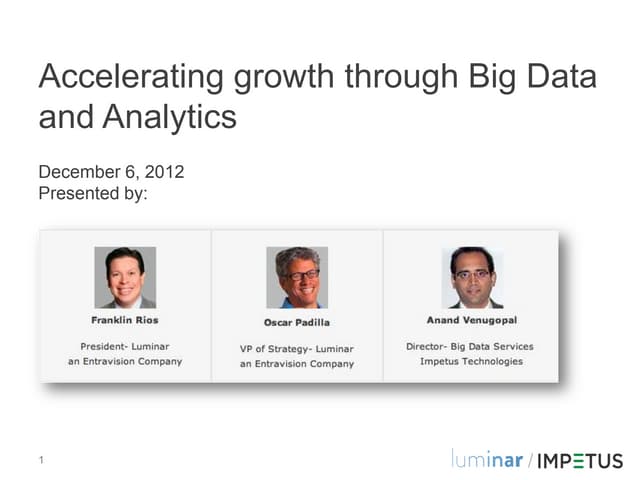 Accelerating growth through Big Data and Analytics

December 6, 2012
Presented by:

Franklin Rios

President- Luminar
an Entravision Company

Oscar Padilla

VP of Strategy- Luminar
an Entravision Company

Anand Venugopal

Director- Big Data Services
Impetus Technologies

1

luminar / IMPETUS